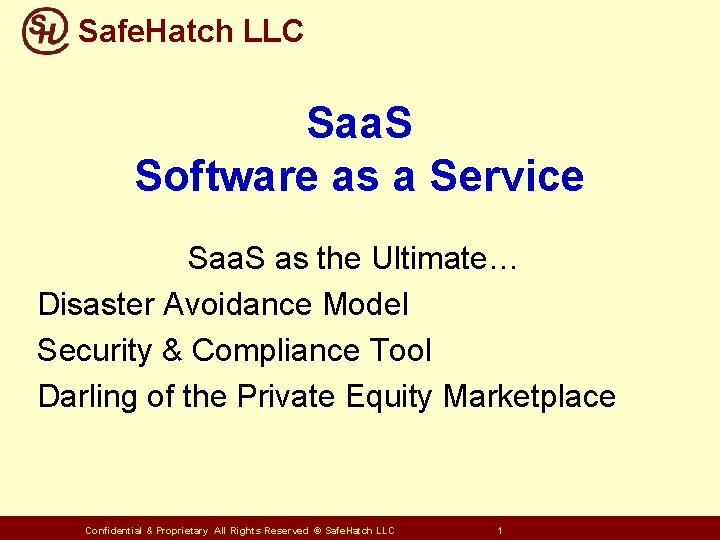 SH SafeHatch LLC

SaaS
Software as a Service

SaaS as the Ultimate…

Disaster Avoidance Model

Security & Compliance Tool

Darling of the Private Equity Marketplace

Confidential & Proprietary All Rights Reserved © SafeHatch LLC 1